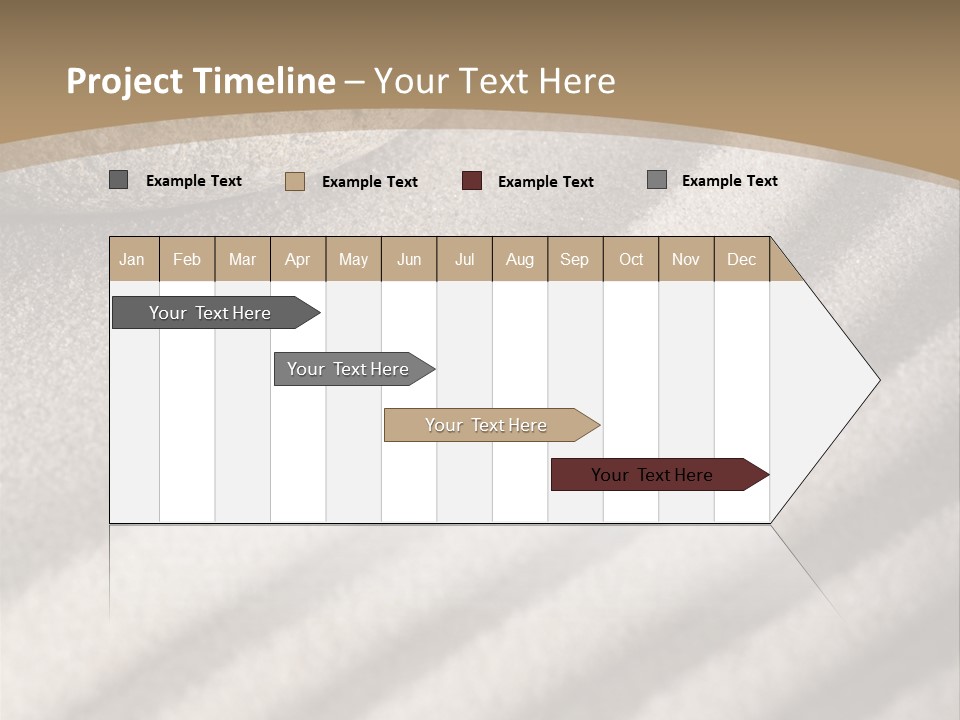 Project Timeline – Your Text Here

Example Text
Example Text
Example Text
Example Text

| Jan | Feb | Mar | Apr | May | Jun | Jul | Aug | Sep | Oct | Nov | Dec |
|---|---|---|---|---|---|---|---|---|---|---|---|

Your Text Here

Your Text Here

Your Text Here

Your Text Here